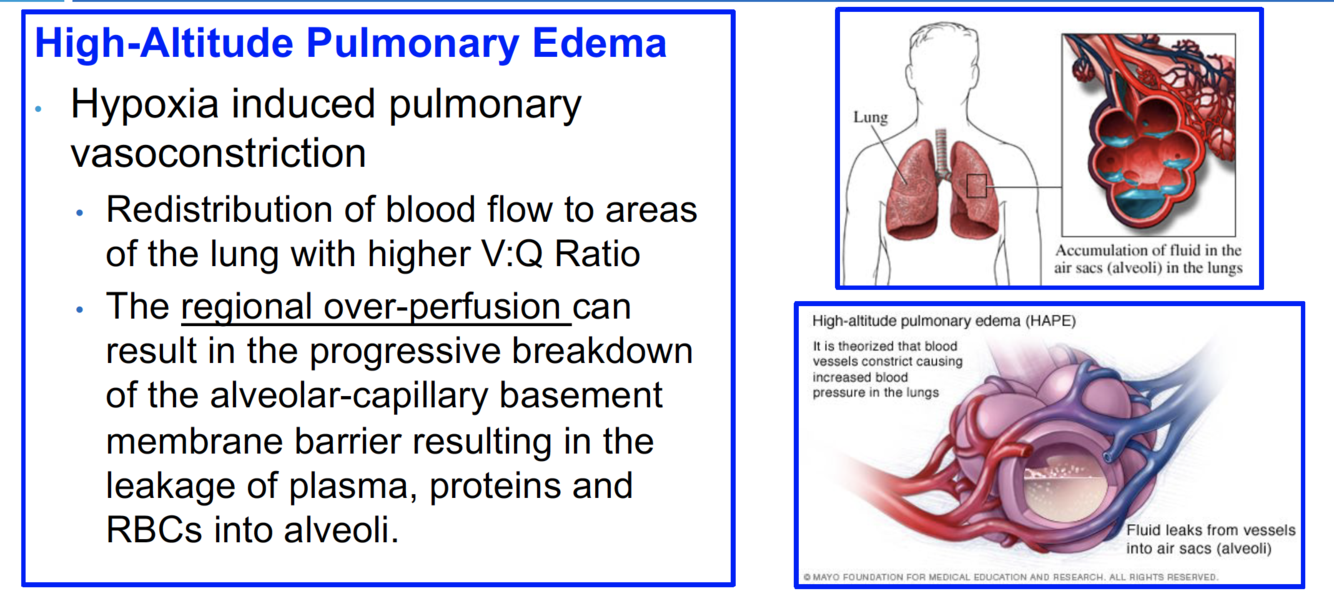 High-Altitude Pulmonary Edema

• Hypoxia induced pulmonary vasoconstriction

• Redistribution of blood flow to areas of the lung with higher V:Q Ratio

• The regional over-perfusion can result in the progressive breakdown of the alveolar-capillary basement membrane barrier resulting in the leakage of plasma, proteins and RBCs into alveoli.

Lung

Accumulation of fluid in the air sacs (alveoli) in the lungs

High-altitude pulmonary edema (HAPE)

It is theorized that blood vessels constrict causing increased blood pressure in the lungs

Fluid leaks from vessels into air sacs (alveoli)

© MAYO FOUNDATION FOR MEDICAL EDUCATION AND RESEARCH. ALL RIGHTS RESERVED.